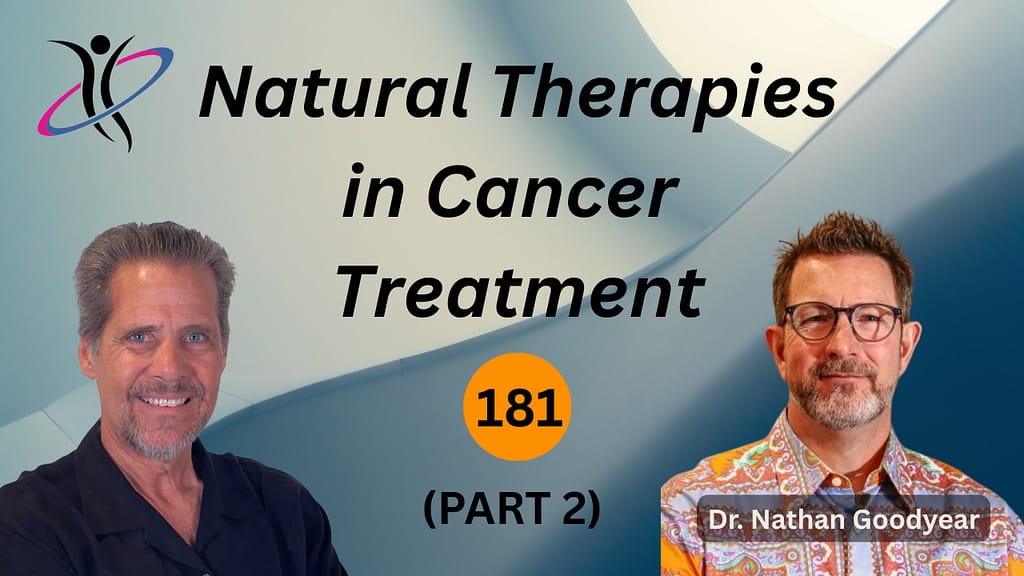 Natural Therapies in Cancer Treatment

181

(PART 2)

Dr. Nathan Goodyear